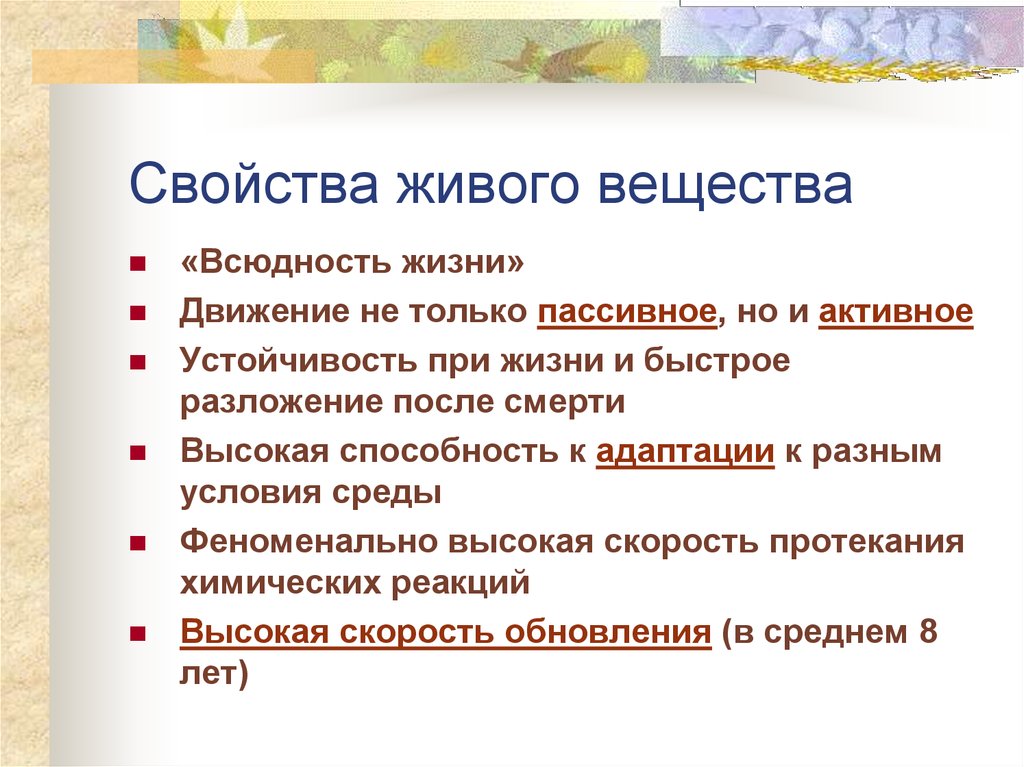 Свойства живого вещества

- «Всюдность жизни»
- Движение не только пассивное, но и активное
- Устойчивость при жизни и быстрое разложение после смерти
- Высокая способность к адаптации к разным условия среды
- Феноменально высокая скорость протекания химических реакций
- Высокая скорость обновления (в среднем 8 лет)